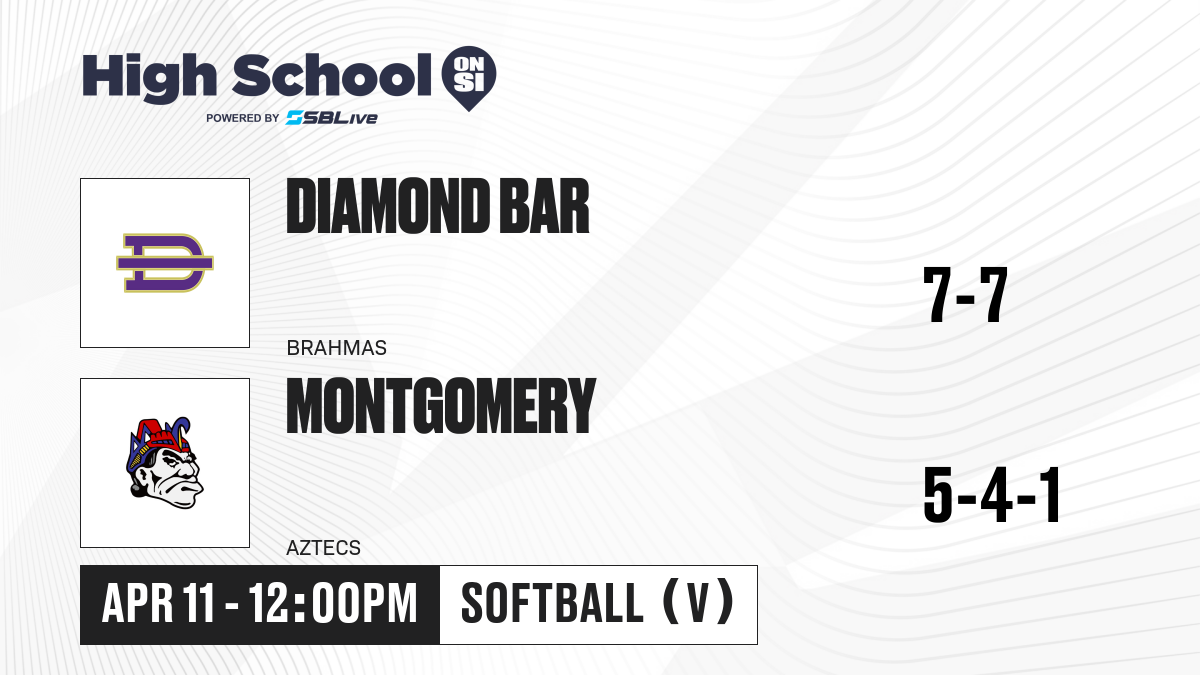 High School ON SI
POWERED BY SBLive

DIAMOND BAR
BRAHMAS
7-7

MONTGOMERY
AZTECS
5-4-1

APR 11 - 12:00PM
SOFTBALL (V)